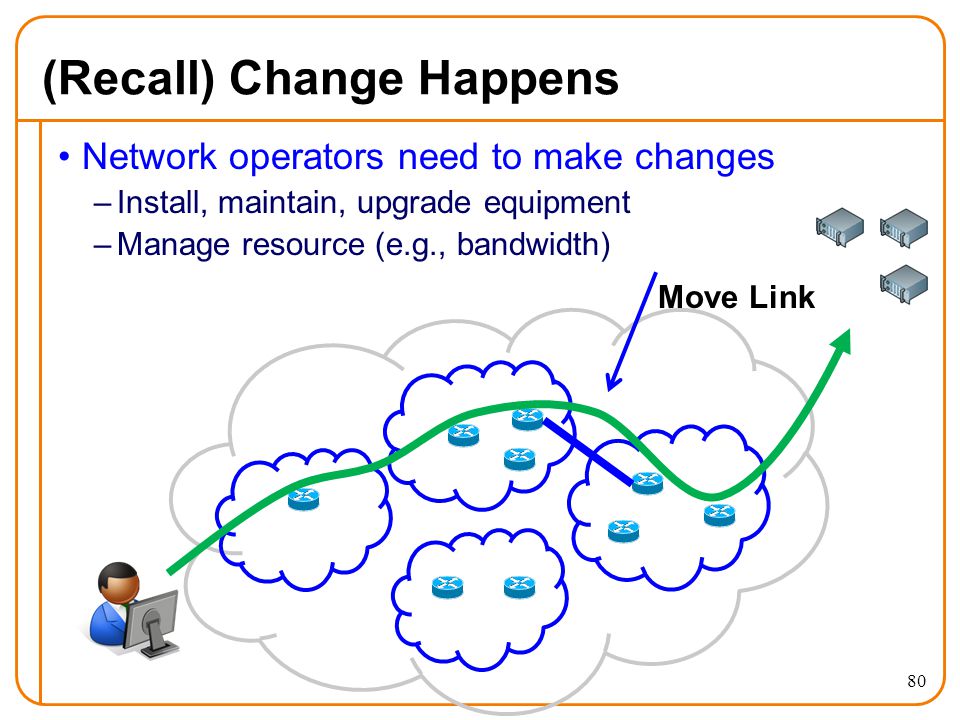 (Recall) Change Happens

• Network operators need to make changes
– Install, maintain, upgrade equipment
– Manage resource (e.g., bandwidth)

Move Link

80